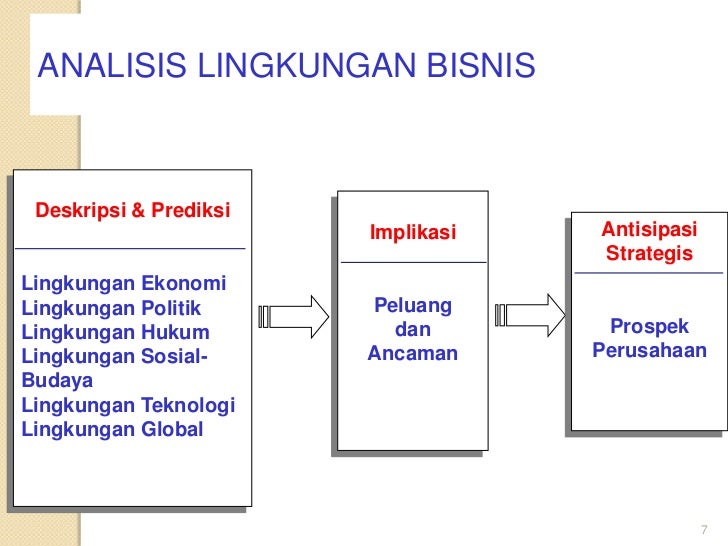 ANALISIS LINGKUNGAN BISNIS

Deskripsi & Prediksi

Lingkungan Ekonomi
Lingkungan Politik
Lingkungan Hukum
Lingkungan Sosial-Budaya
Lingkungan Teknologi
Lingkungan Global

Implikasi

Peluang dan Ancaman

Antisipasi Strategis

Prospek Perusahaan

7